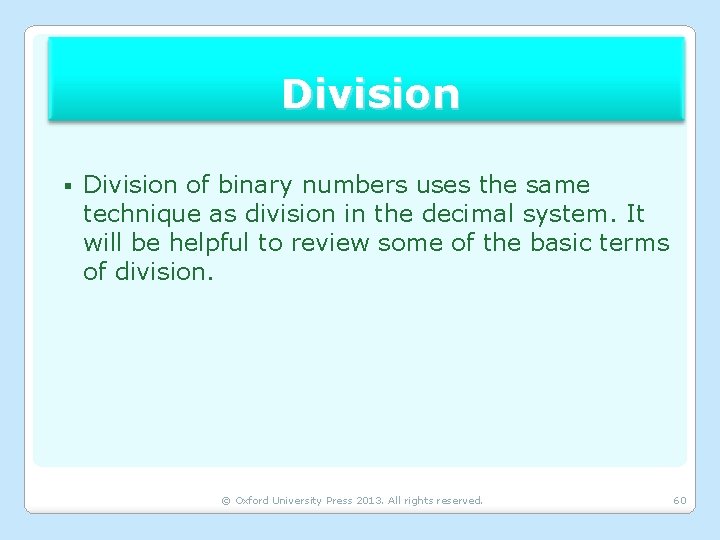 Division

▪ Division of binary numbers uses the same technique as division in the decimal system. It will be helpful to review some of the basic terms of division.

© Oxford University Press 2013. All rights reserved.

60